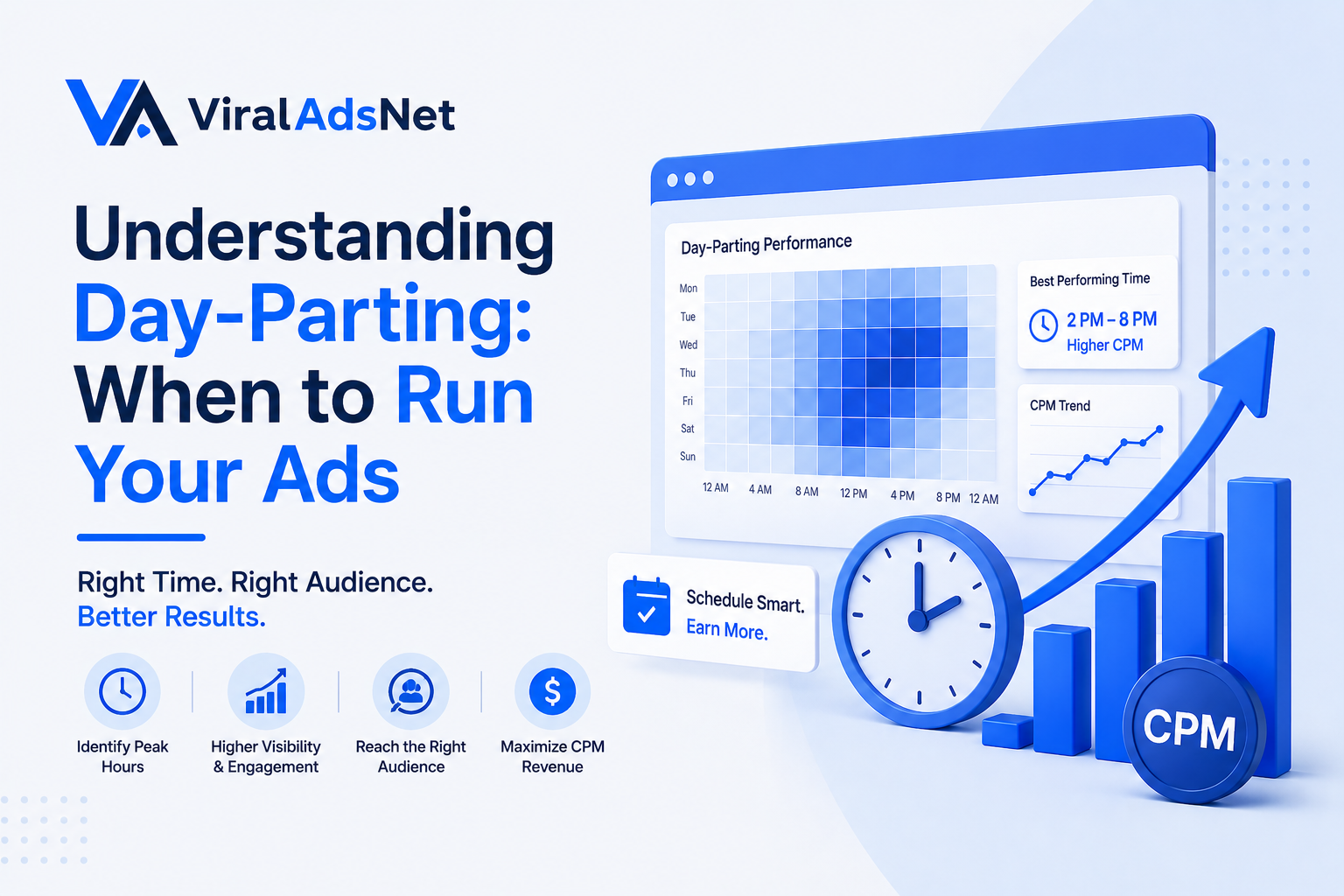 VA ViralAdsNet

Understanding Day-Parting: When to Run Your Ads

Right Time. Right Audience. Better Results.

Identify Peak Hours

Higher Visibility & Engagement

Reach the Right Audience

$

Maximize CPM Revenue

Day-Parting Performance

Mon
Tue
Wed
Thu
Fri
Sat
Sun

12 AM 4 AM 8 AM 12 PM 4 PM 8 PM 12 AM

Best Performing Time

2 PM – 8 PM
Higher CPM

CPM Trend

Schedule Smart.
Earn More.

CPM